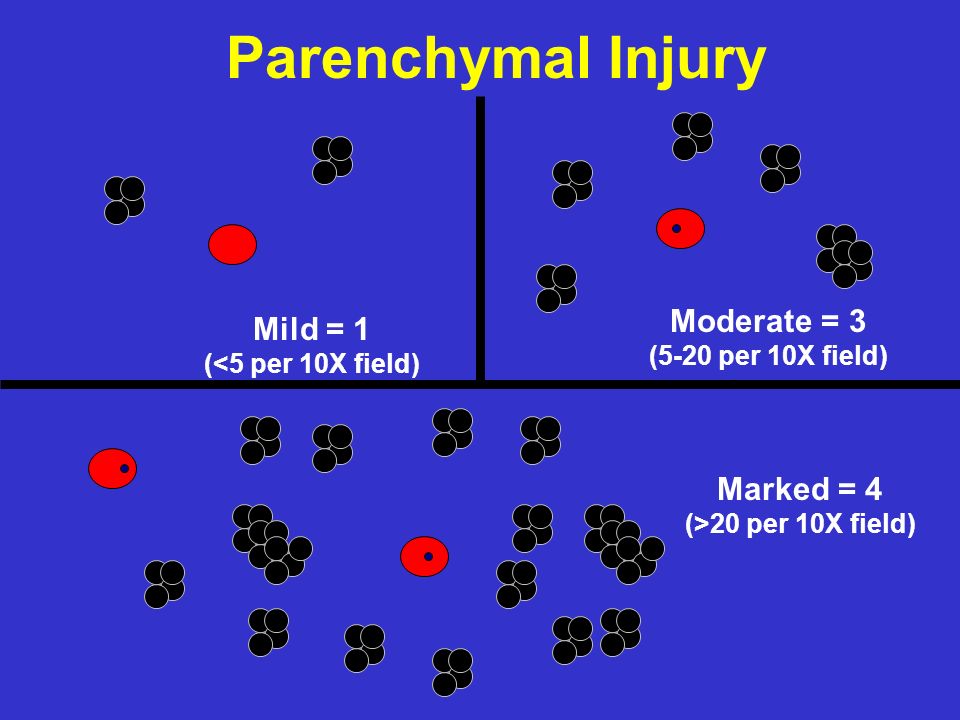 Parenchymal Injury

Mild = 1
(<5 per 10X field)

Moderate = 3
(5-20 per 10X field)

Marked = 4
(>20 per 10X field)